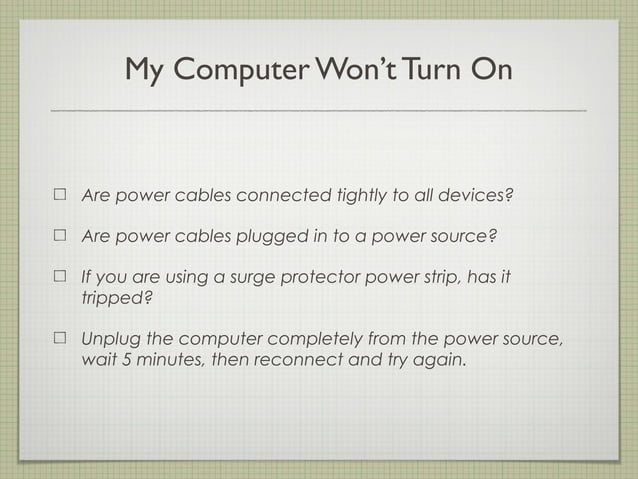 My Computer Won't Turn On

☐ Are power cables connected tightly to all devices?

☐ Are power cables plugged in to a power source?

☐ If you are using a surge protector power strip, has it tripped?

☐ Unplug the computer completely from the power source, wait 5 minutes, then reconnect and try again.